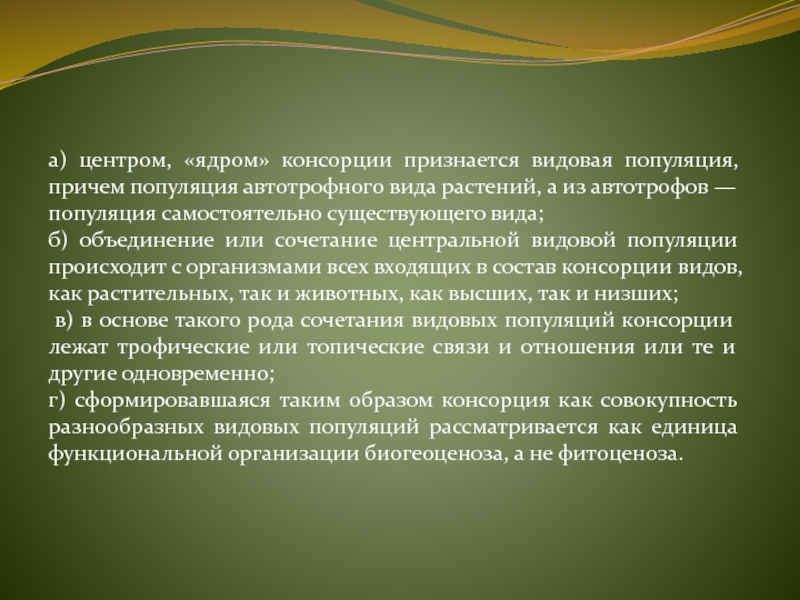 а) центром, «ядром» консорции признается видовая популяция, причем популяция автотрофного вида растений, а из автотрофов — популяция самостоятельно существующего вида;
б) объединение или сочетание центральной видовой популяции происходит с организмами всех входящих в состав консорции видов, как растительных, так и животных, как высших, так и низших;
в) в основе такого рода сочетания видовых популяций консорции лежат трофические или топические связи и отношения или те и другие одновременно;
г) сформировавшаяся таким образом консорция как совокупность разнообразных видовых популяций рассматривается как единица функциональной организации биогеоценоза, а не фитоценоза.